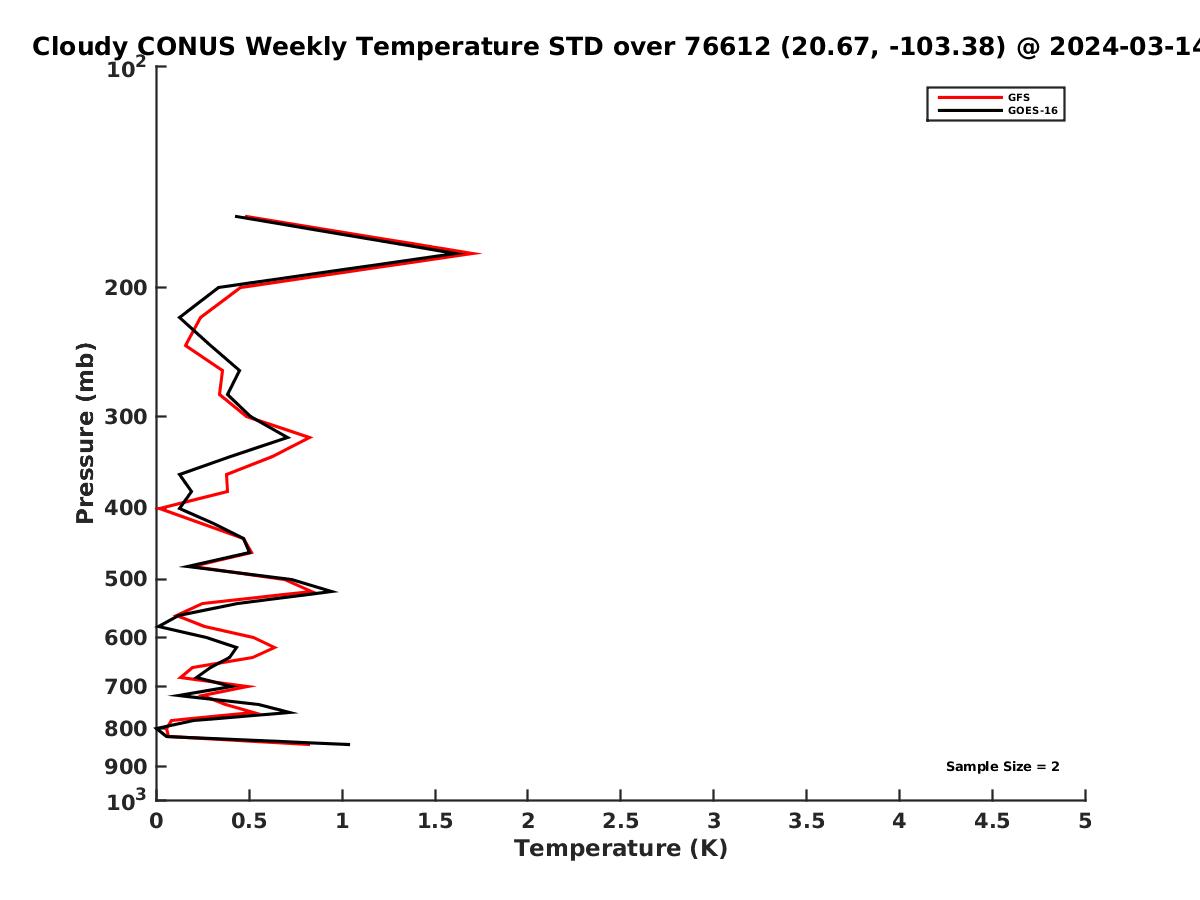 Cloudy CONUS Weekly Temperature STD over 76612 (20.67, -103.38) @ 2024-03-14

GFS
GOES-16

Pressure (mb)

$10^2$
200
300
400
500
600
700
800
900
$10^3$

Sample Size = 2

0
0.5
1
1.5
2
2.5
3
3.5
4
4.5
5

Temperature (K)